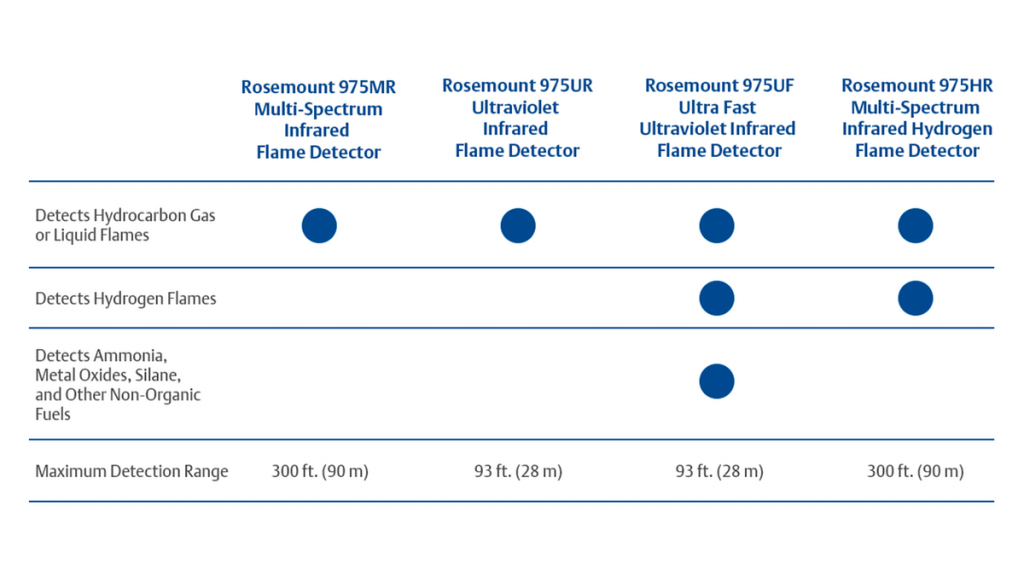 | | Rosemount 975MR Multi-Spectrum Infrared Flame Detector | Rosemount 975UR Ultraviolet Infrared Flame Detector | Rosemount 975UF Ultra Fast Ultraviolet Infrared Flame Detector | Rosemount 975HR Multi-Spectrum Infrared Hydrogen Flame Detector |
|---|---|---|---|---|
| Detects Hydrocarbon Gas or Liquid Flames | ● | ● | ● | ● |
| Detects Hydrogen Flames | | | ● | ● |
| Detects Ammonia, Metal Oxides, Silane, and Other Non-Organic Fuels | | | ● | |
| Maximum Detection Range | 300 ft. (90 m) | 93 ft. (28 m) | 93 ft. (28 m) | 300 ft. (90 m) |